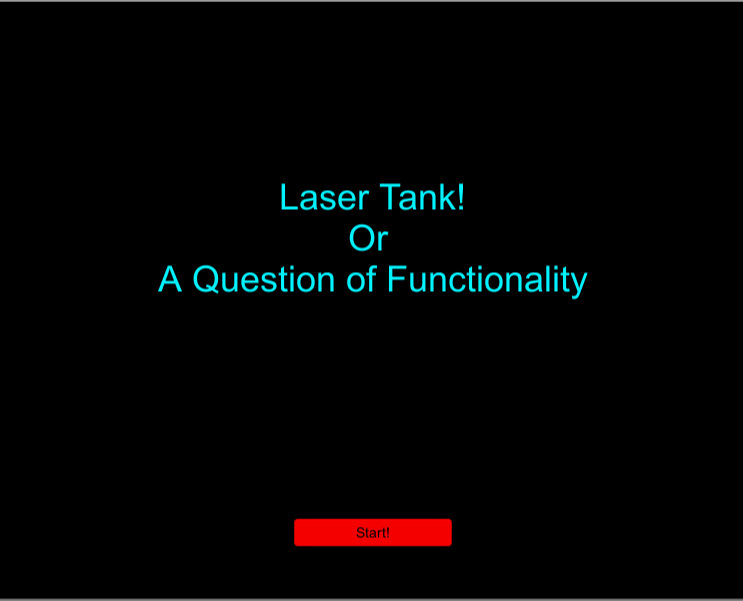 Laser Tank!
Or
A Question of Functionality

Start!